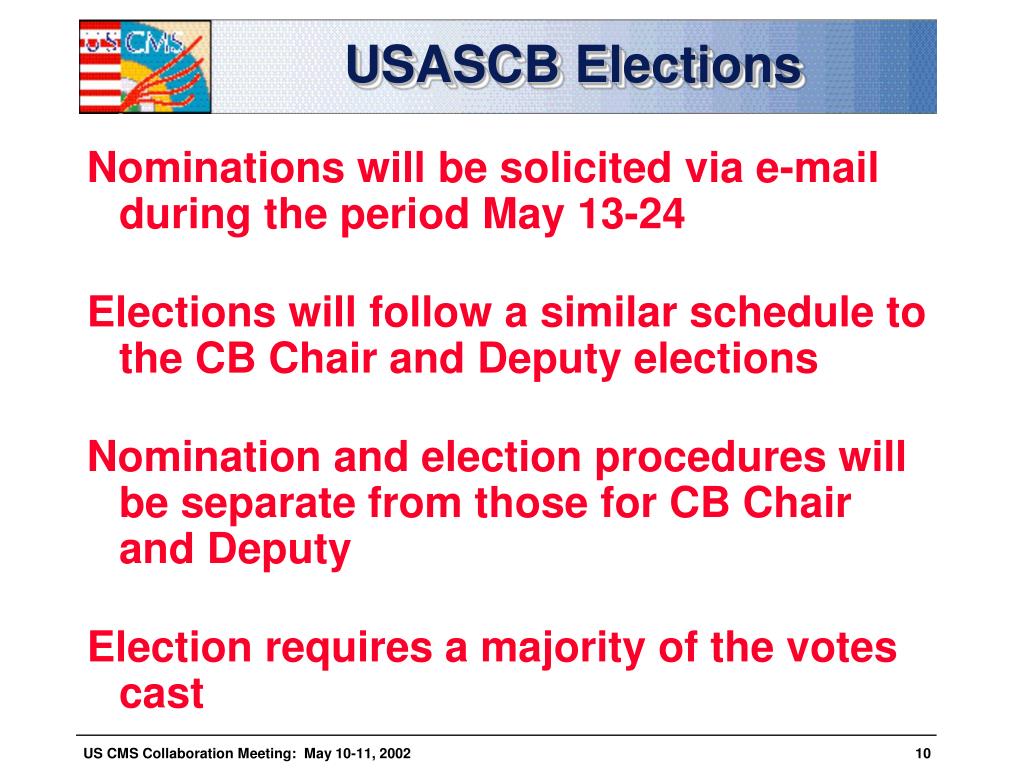 US CMS

USASCB Elections

Nominations will be solicited via e-mail during the period May 13-24

Elections will follow a similar schedule to the CB Chair and Deputy elections

Nomination and election procedures will be separate from those for CB Chair and Deputy

Election requires a majority of the votes cast

US CMS Collaboration Meeting: May 10-11, 2002

10